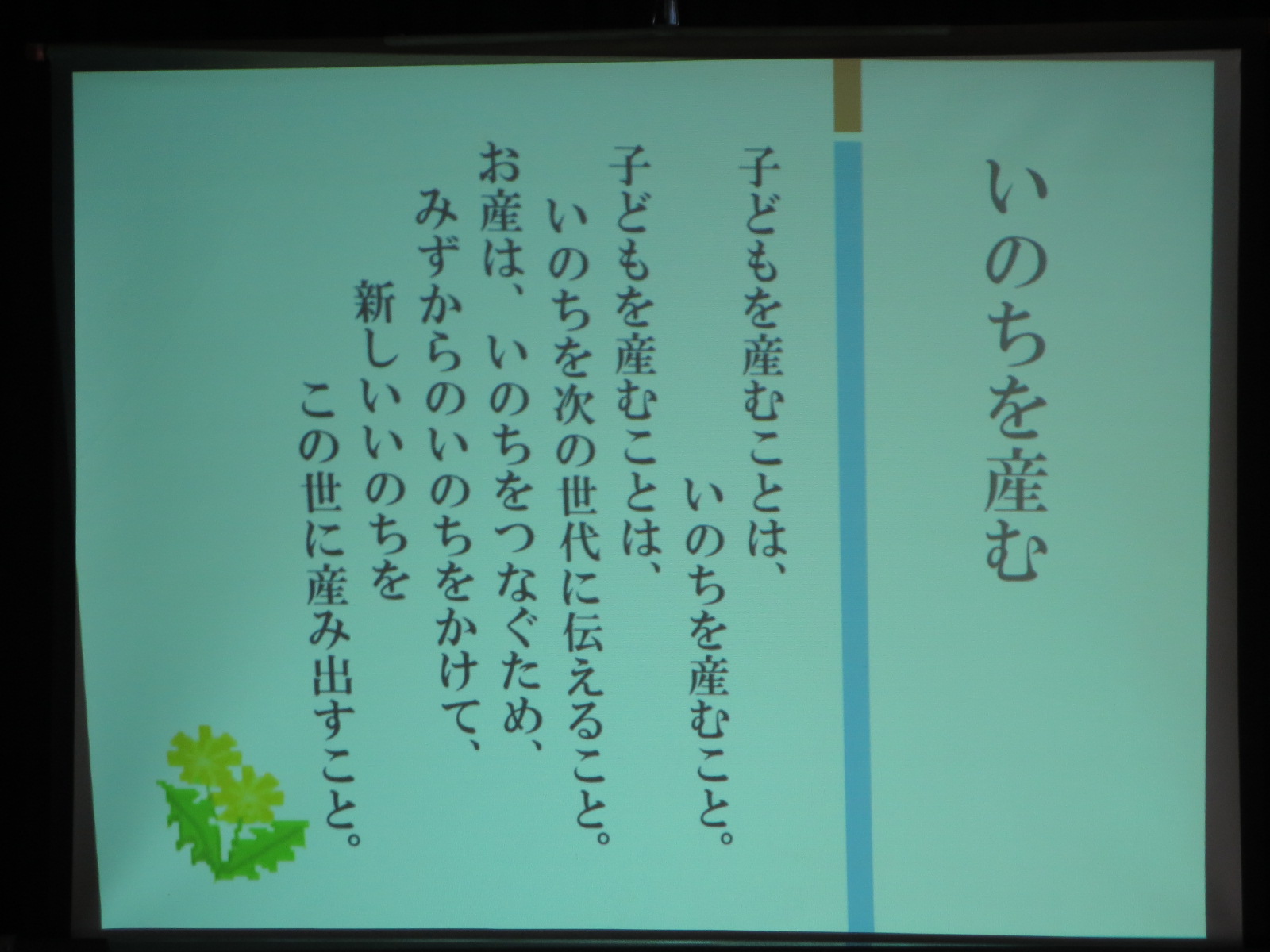 いのちを産む

子どもを産むことは、
いのちを産むこと。
子どもを産むことは、
いのちを次の世代に伝えること。
お産は、いのちをつなぐため、
みずからのいのちをかけて、
新しいいのちを
この世に産み出すこと。